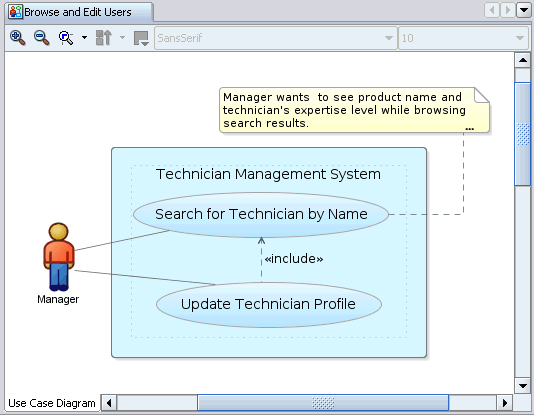 Browse and Edit Users

SansSerif
10

Manager wants to see product name and technician's expertise level while browsing search results.
...

Technician Management System

Search for Technician by Name

«include»

Update Technician Profile

Manager

Use Case Diagram